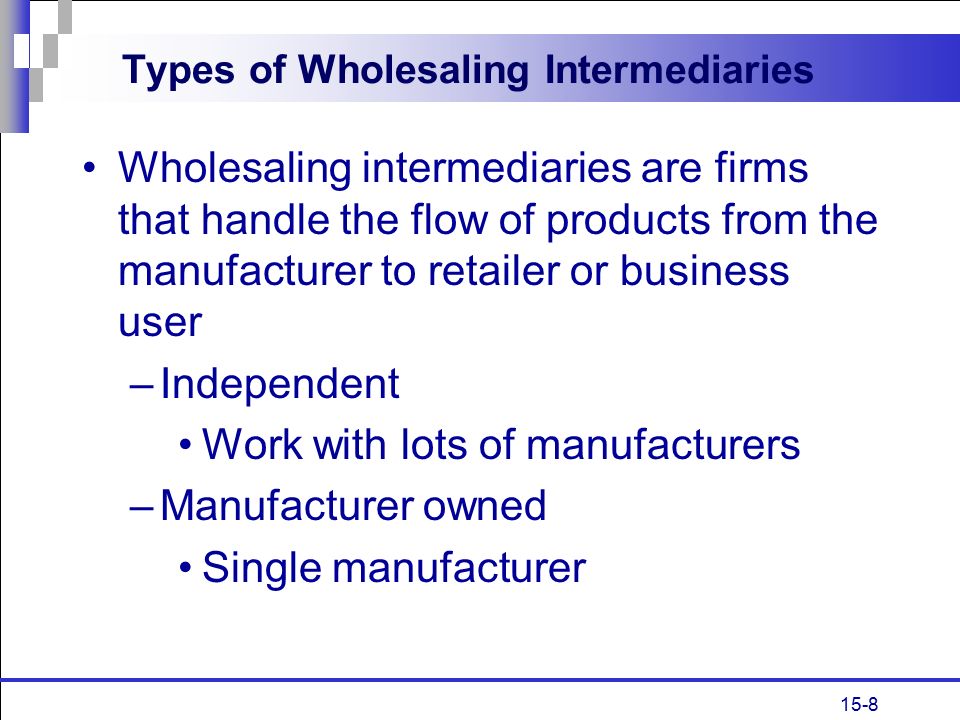 Types of Wholesaling Intermediaries

• Wholesaling intermediaries are firms that handle the flow of products from the manufacturer to retailer or business user

– Independent

• Work with lots of manufacturers

– Manufacturer owned

• Single manufacturer

15-8